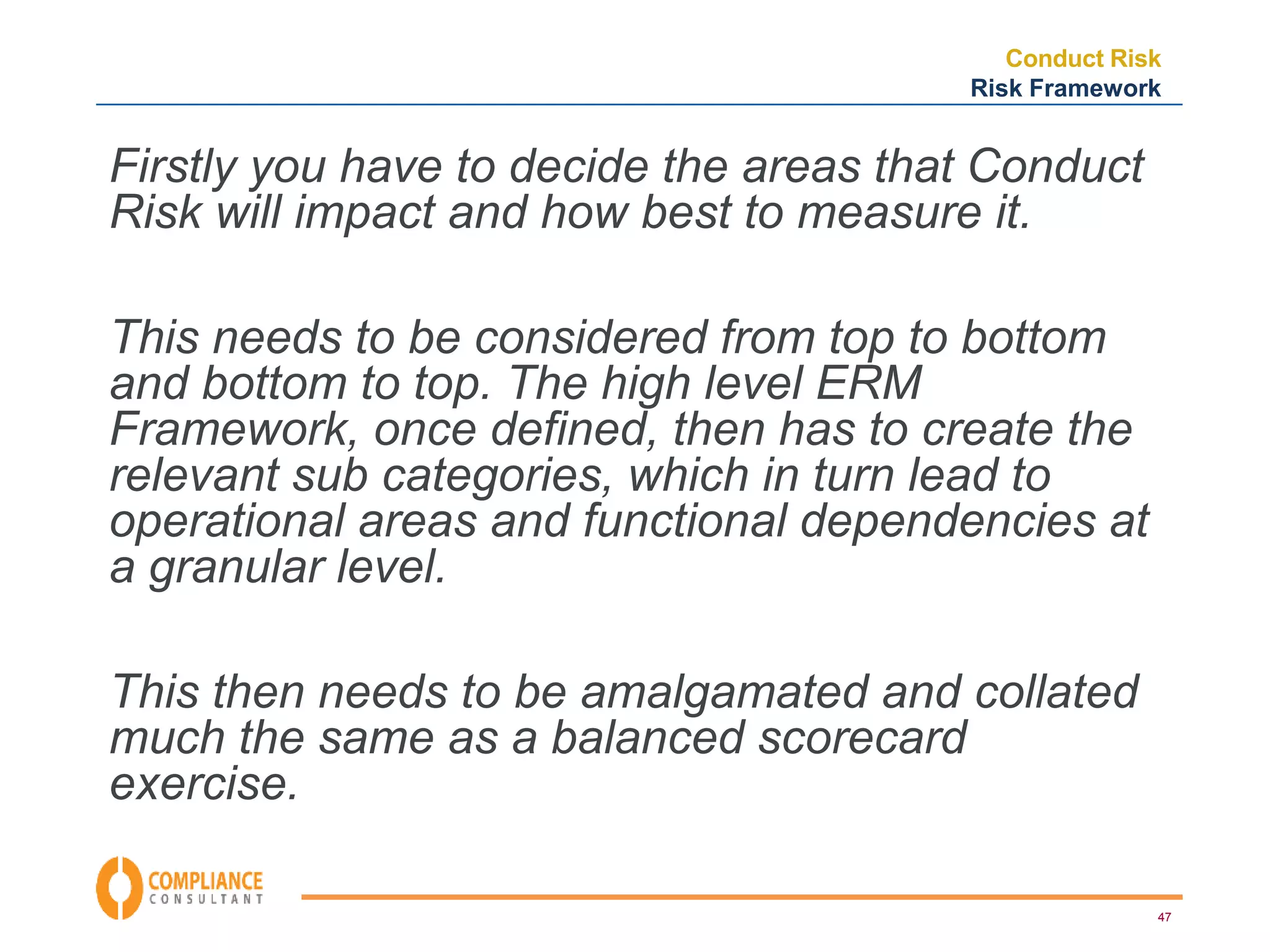 Conduct Risk
Risk Framework

Firstly you have to decide the areas that Conduct Risk will impact and how best to measure it.

This needs to be considered from top to bottom and bottom to top. The high level ERM Framework, once defined, then has to create the relevant sub categories, which in turn lead to operational areas and functional dependencies at a granular level.

This then needs to be amalgamated and collated much the same as a balanced scorecard exercise.

COMPLIANCE
CONSULTANT

47